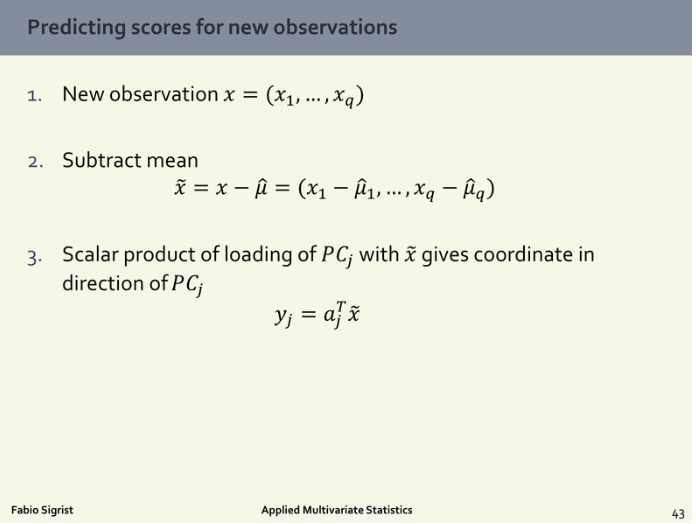 Predicting scores for new observations

1. New observation $x = (x_1, \dots, x_q)$

2. Subtract mean
$\tilde{x} = x - \hat{\mu} = (x_1 - \hat{\mu}_1, \dots, x_q - \hat{\mu}_q)$

3. Scalar product of loading of $PC_j$ with $\tilde{x}$ gives coordinate in direction of $PC_j$
$y_j = a_j^T \tilde{x}$

Fabio Sigrist

Applied Multivariate Statistics

43